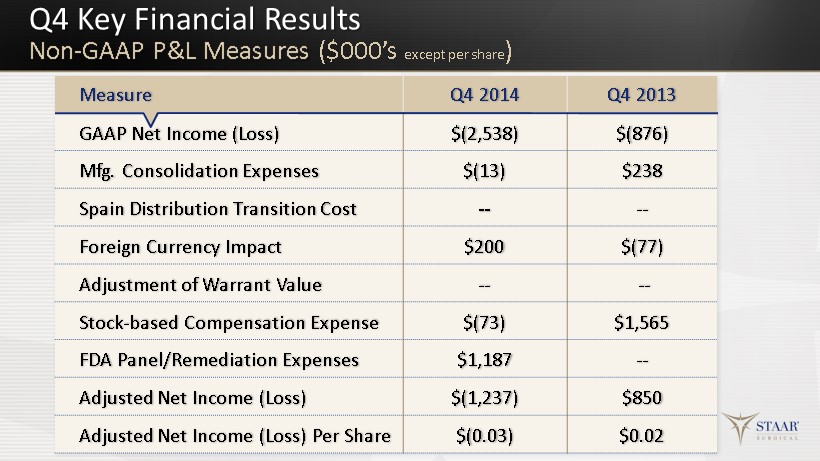 Q4 Key Financial Results
Non-GAAP P&L Measures ($000's except per share)

| Measure | Q4 2014 | Q4 2013 |
|---|---|---|
| GAAP Net Income (Loss) | $(2,538) | $(876) |
| Mfg. Consolidation Expenses | $(13) | $238 |
| Spain Distribution Transition Cost | -- | -- |
| Foreign Currency Impact | $200 | $(77) |
| Adjustment of Warrant Value | -- | -- |
| Stock-based Compensation Expense | $(73) | $1,565 |
| FDA Panel/Remediation Expenses | $1,187 | -- |
| Adjusted Net Income (Loss) | $(1,237) | $850 |
| Adjusted Net Income (Loss) Per Share | $(0.03) | $0.02 |

STAAR SURGICAL